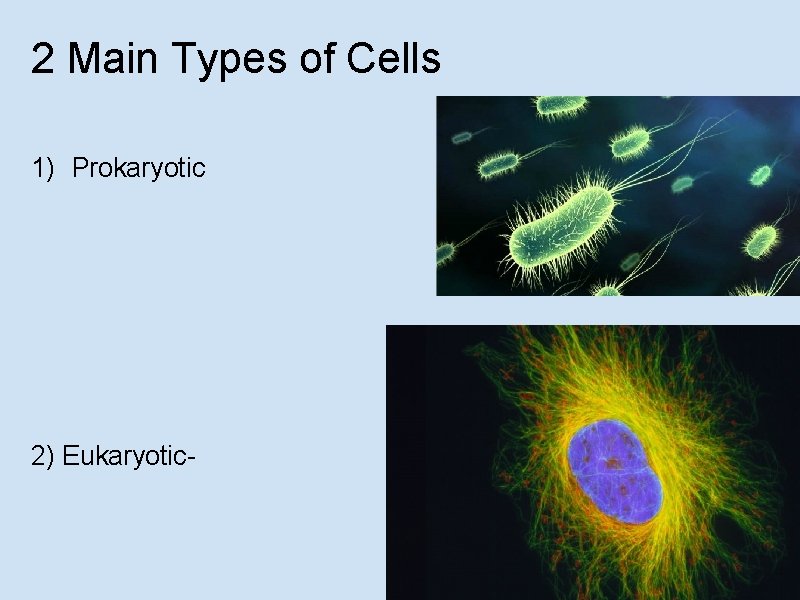 2 Main Types of Cells

1) Prokaryotic

2) Eukaryotic-